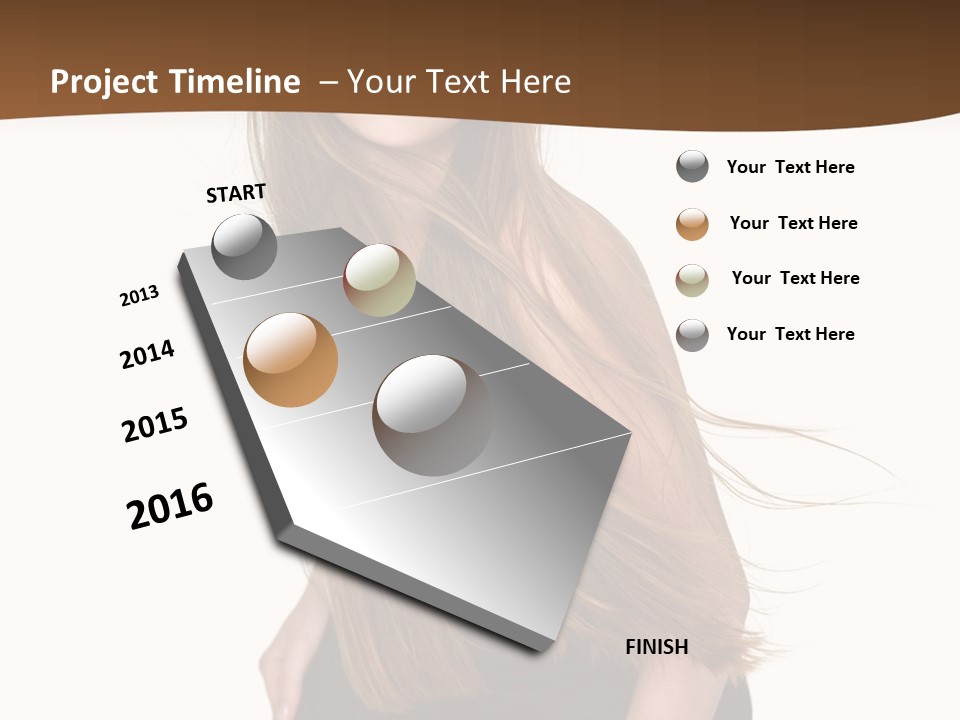 Project Timeline – Your Text Here

START

2013

2014

2015

2016

FINISH

Your Text Here

Your Text Here

Your Text Here

Your Text Here